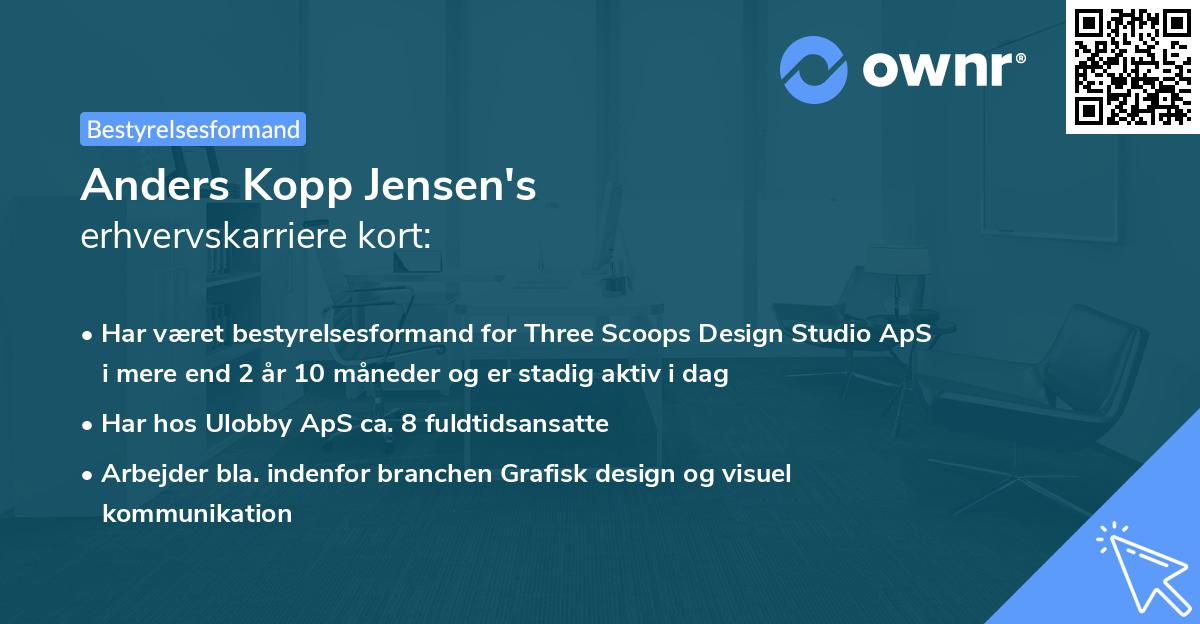 ownr®

Bestyrelsesformand

Anders Kopp Jensen's
erhvervskarriere kort:

• Har været bestyrelsesformand for Three Scoops Design Studio ApS i mere end 2 år 10 måneder og er stadig aktiv i dag

• Har hos Ulobby ApS ca. 8 fuldtidsansatte

• Arbejder bla. indenfor branchen Grafisk design og visuel kommunikation